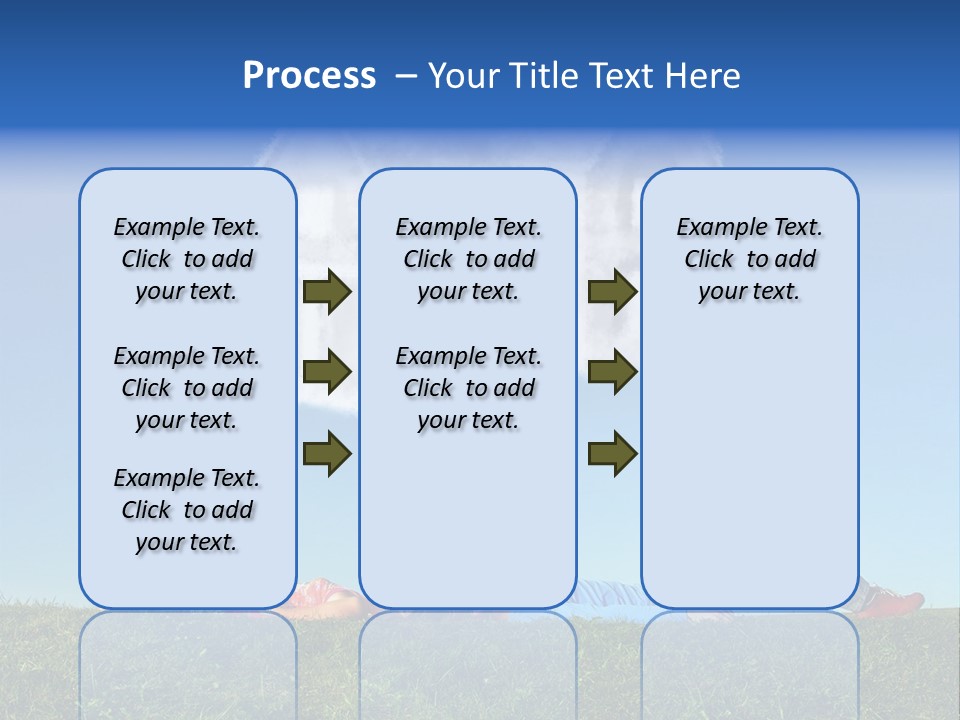 Process – Your Title Text Here

Example Text. Click to add your text.

Example Text. Click to add your text.

Example Text. Click to add your text.

Example Text. Click to add your text.

Example Text. Click to add your text.

Example Text. Click to add your text.